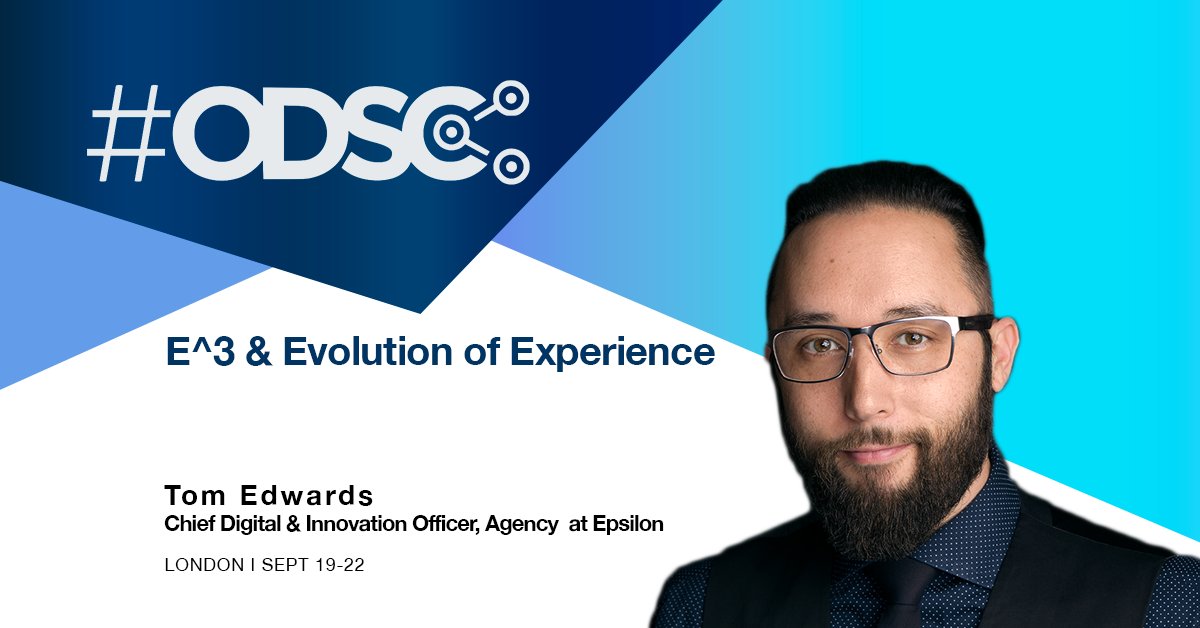 #ODSC

E^3 & Evolution of Experience

Tom Edwards
Chief Digital & Innovation Officer, Agency at Epsilon

LONDON I SEPT 19-22